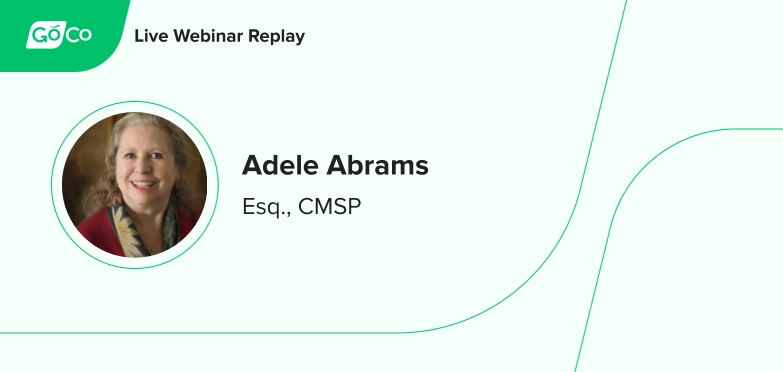 GoCo

Live Webinar Replay

Adele Abrams

Esq., CMSP